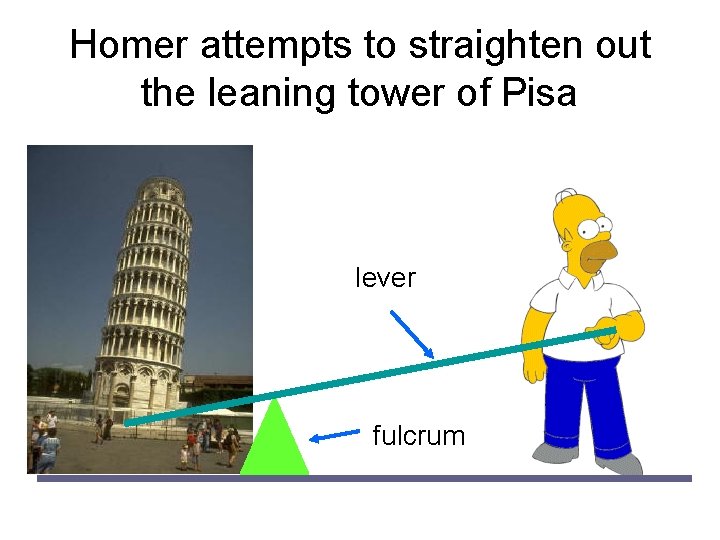 Homer attempts to straighten out the leaning tower of Pisa

lever

fulcrum